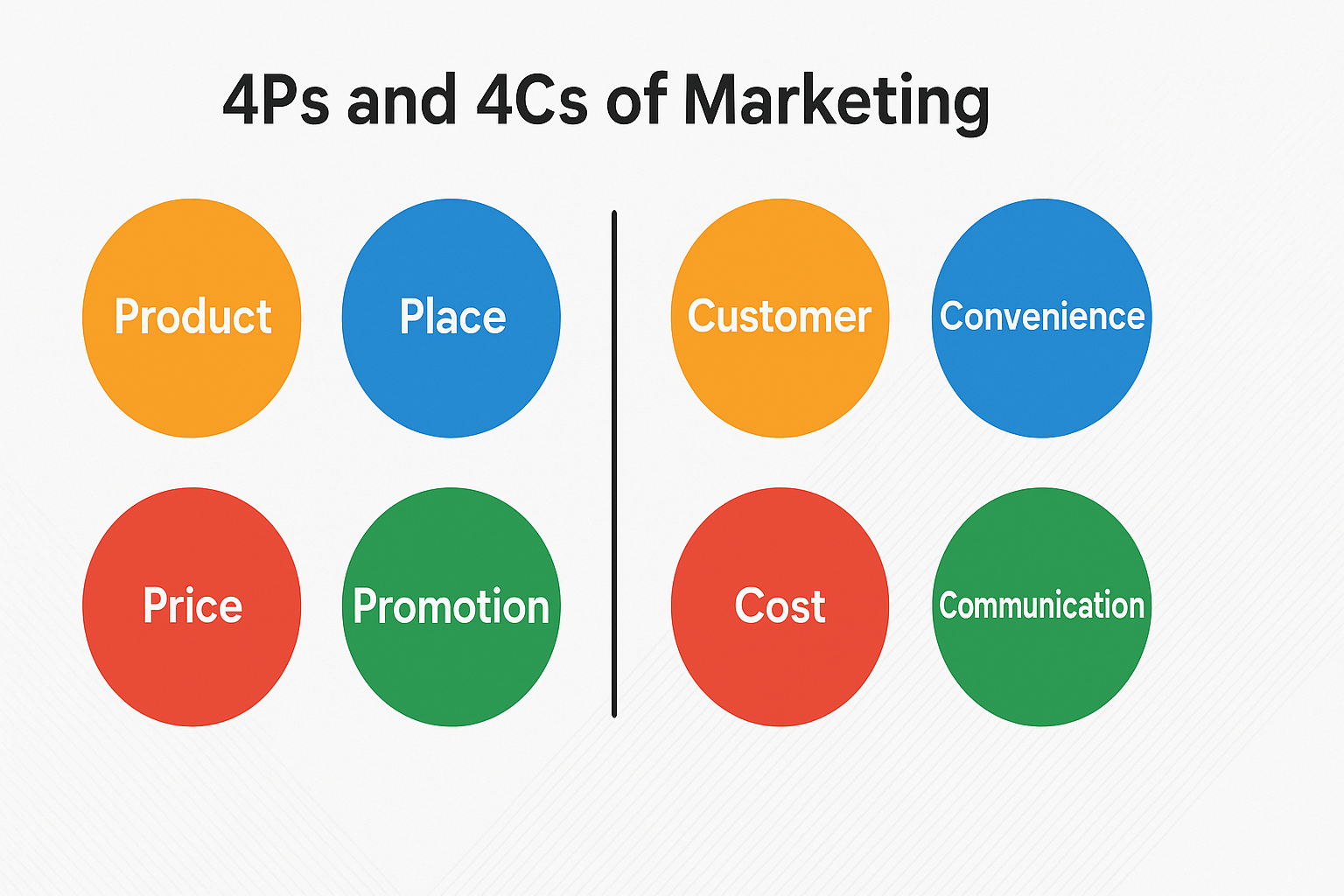 4Ps and 4Cs of Marketing

Product

Place

Price

Promotion

Customer

Convenience

Cost

Communication